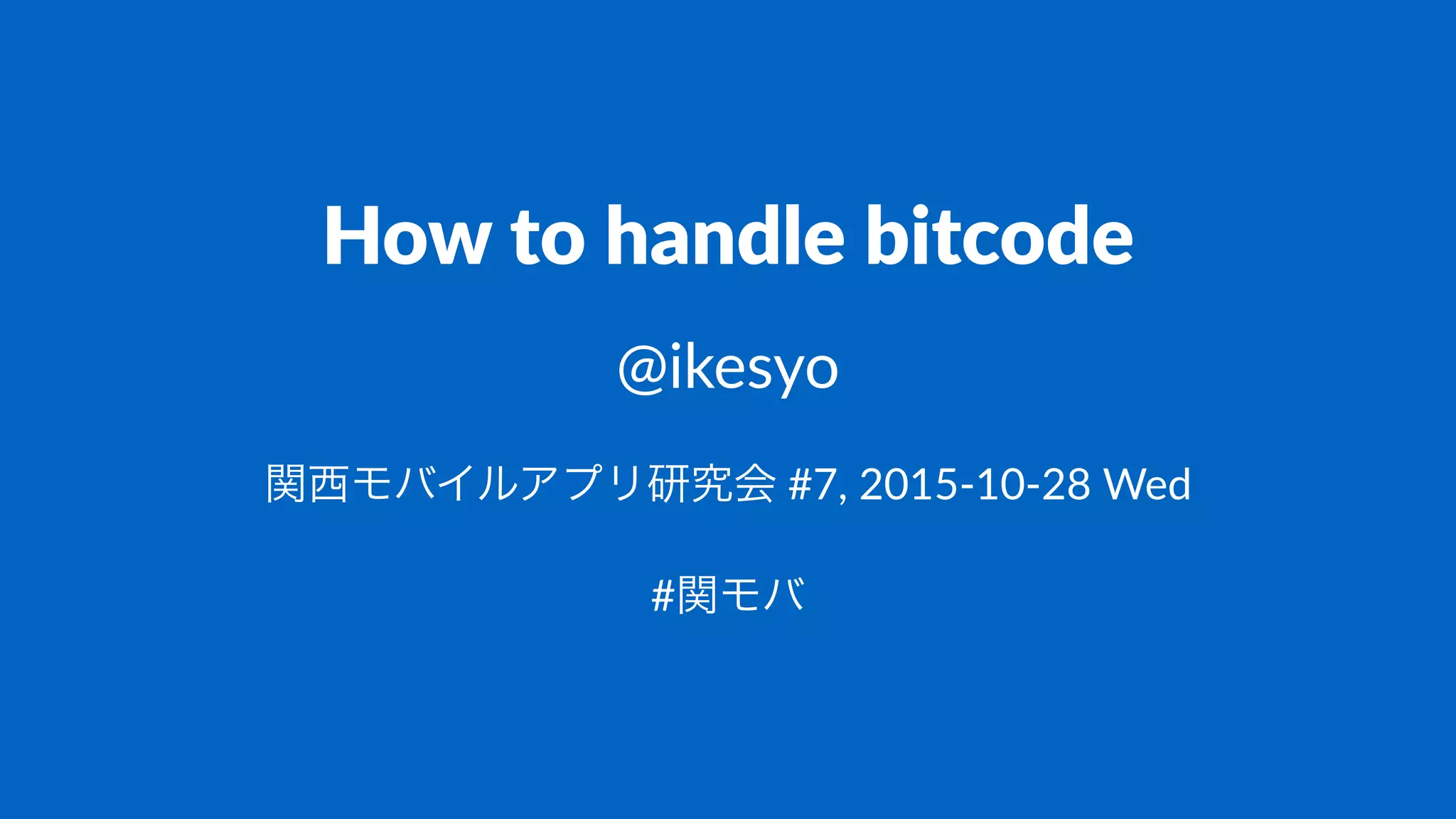 How to handle bitcode

@ikesyo

関西モバイルアプリ研究会 #7, 2015-10-28 Wed

#関モバ